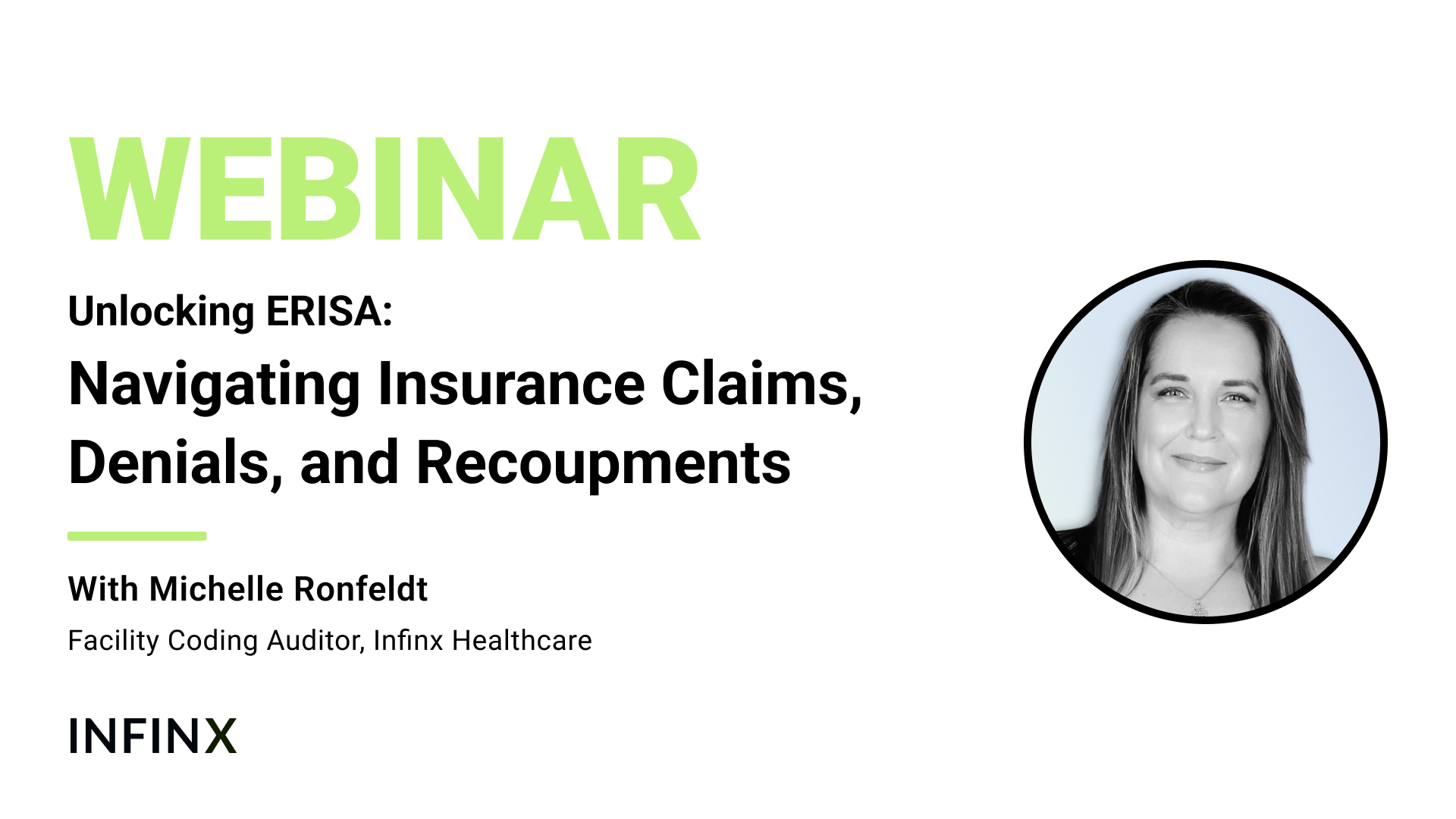 WEBINAR

Unlocking ERISA:

Navigating Insurance Claims, Denials, and Recoupments

With Michelle Ronfeldt

Facility Coding Auditor, Infinx Healthcare

INFINX